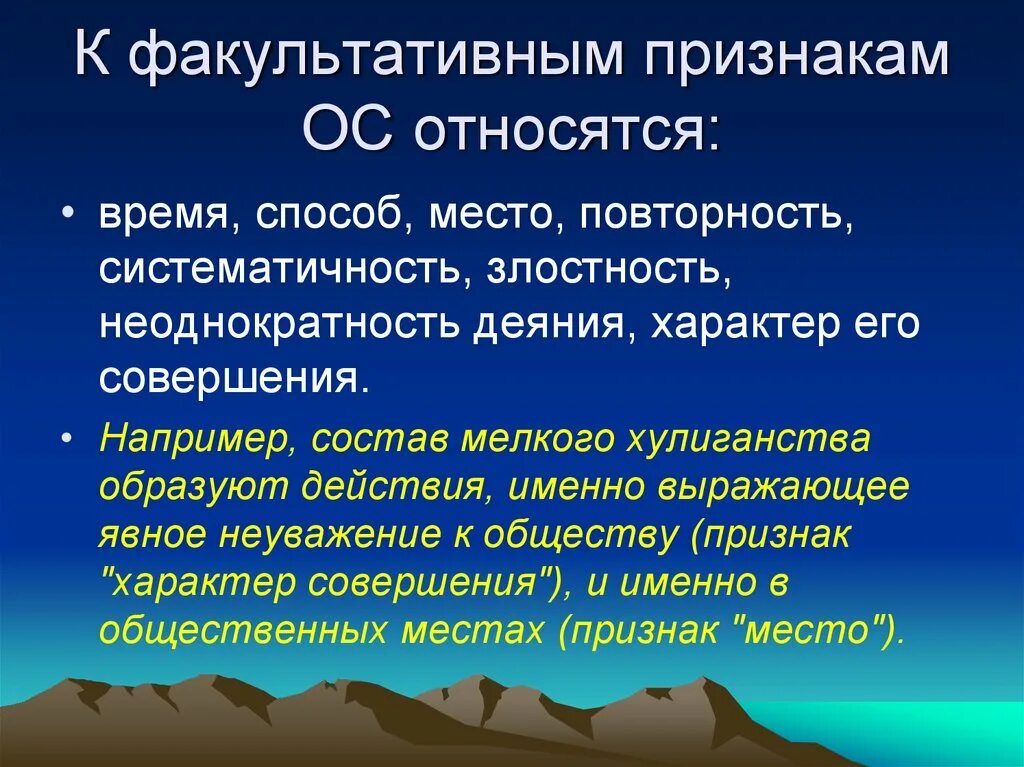 К факультативным признакам ОС относятся:

• время, способ, место, повторность, систематичность, злостность, неоднократность деяния, характер его совершения.

• Например, состав мелкого хулиганства образуют действия, именно выражающее явное неуважение к обществу (признак "характер совершения"), и именно в общественных местах (признак "место").